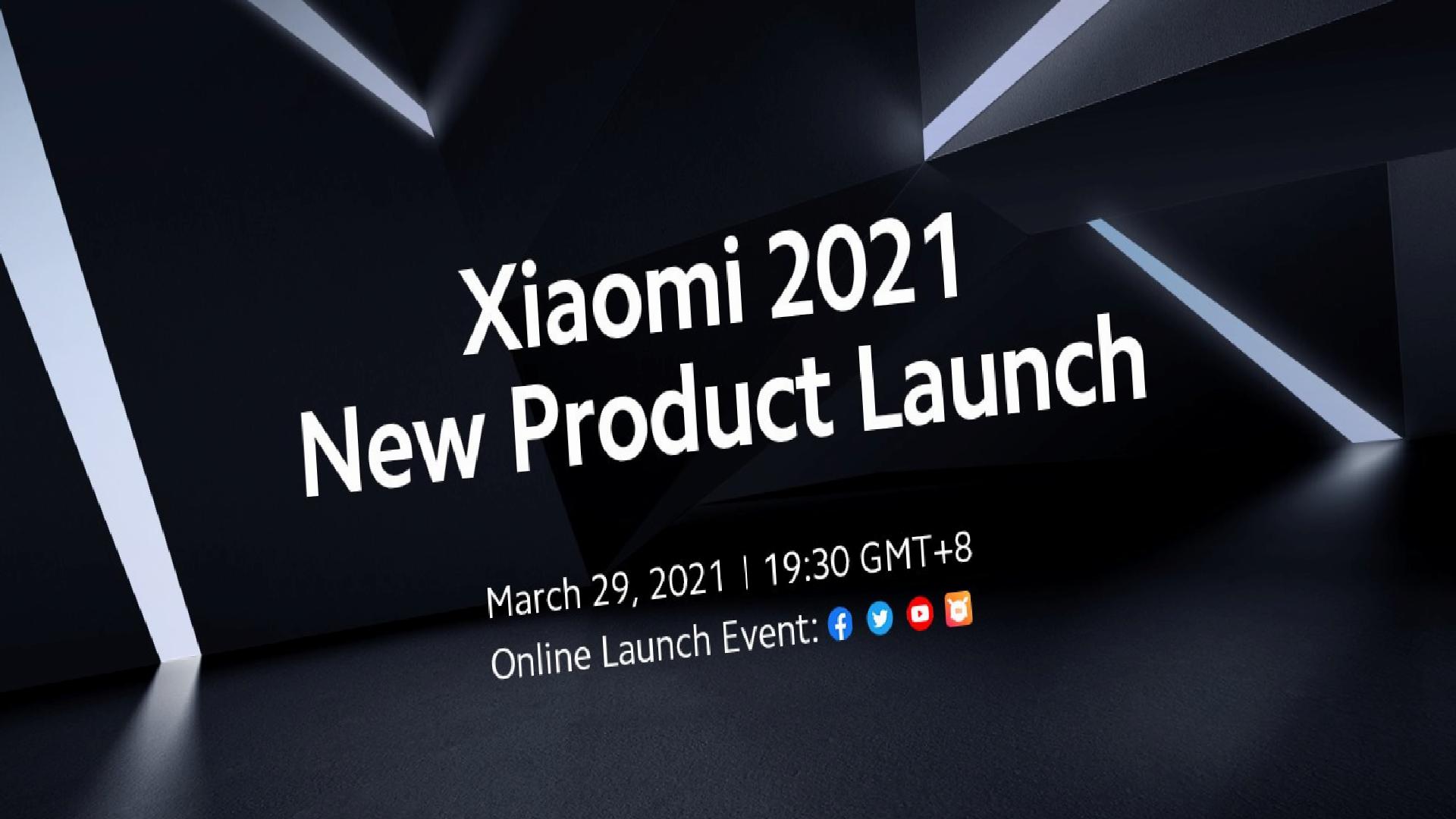 Xiaomi 2021
New Product Launch

March 29, 2021 | 19:30 GMT+8
Online Launch Event: